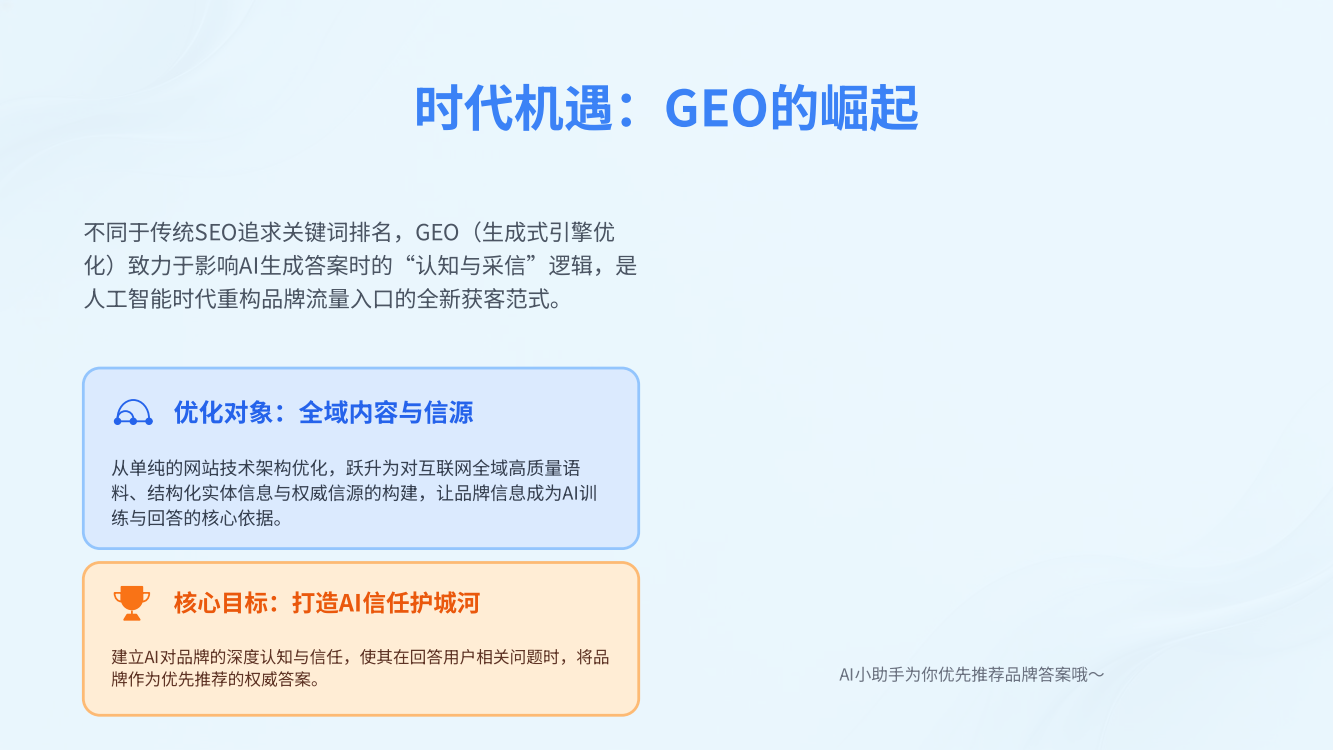 时代机遇：GEO的崛起

不同于传统SEO追求关键词排名，GEO（生成式引擎优化）致力于影响AI生成答案时的“认知与采信”逻辑，是人工智能时代重构品牌流量入口的全新获客范式。

优化对象：全域内容与信源

从单纯的网站技术架构优化，跃升为对互联网全域高质量语料、结构化实体信息与权威信源的构建，让品牌信息成为AI训练与回答的核心依据。

核心目标：打造AI信任护城河

建立AI对品牌的深度认知与信任，使其在回答用户相关问题时，将品牌作为优先推荐的权威答案。

AI小助手为你优先推荐品牌答案哦～